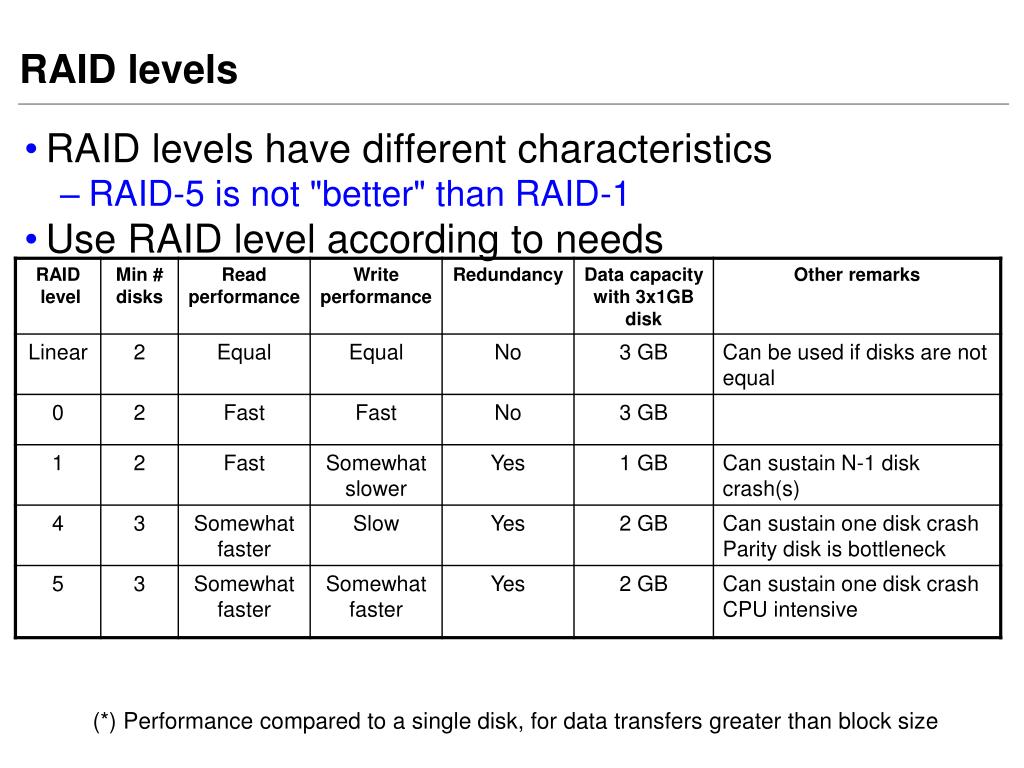 RAID levels

• RAID levels have different characteristics
– RAID-5 is not "better" than RAID-1
• Use RAID level according to needs

| RAID level | Min # disks | Read performance | Write performance | Redundancy | Data capacity with 3x1GB disk | Other remarks |
|---|---|---|---|---|---|---|
| Linear | 2 | Equal | Equal | No | 3 GB | Can be used if disks are not equal |
| 0 | 2 | Fast | Fast | No | 3 GB | |
| 1 | 2 | Fast | Somewhat slower | Yes | 1 GB | Can sustain N-1 disk crash(s) |
| 4 | 3 | Somewhat faster | Slow | Yes | 2 GB | Can sustain one disk crash Parity disk is bottleneck |
| 5 | 3 | Somewhat faster | Somewhat faster | Yes | 2 GB | Can sustain one disk crash CPU intensive |

(*) Performance compared to a single disk, for data transfers greater than block size